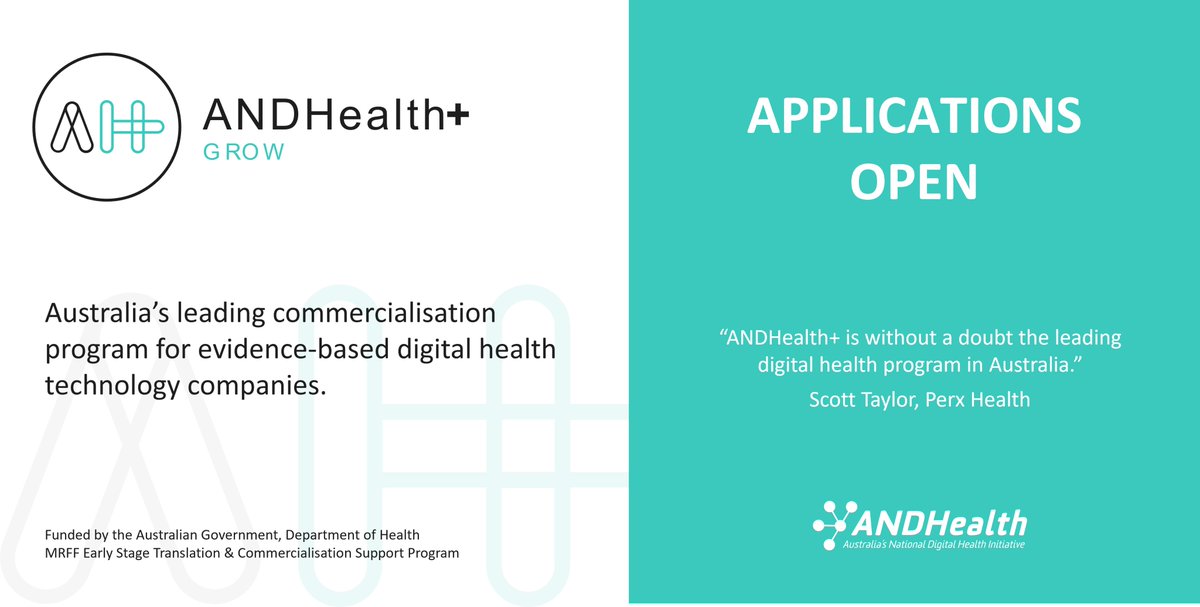 ANDHealth+
GROW

Australia's leading commercialisation program for evidence-based digital health technology companies.

Funded by the Australian Government, Department of Health
MRFF Early Stage Translation & Commercialisation Support Program

APPLICATIONS OPEN

"ANDHealth+ is without a doubt the leading digital health program in Australia."

Scott Taylor, Perx Health

ANDHealth
Australia's National Digital Health Initiative